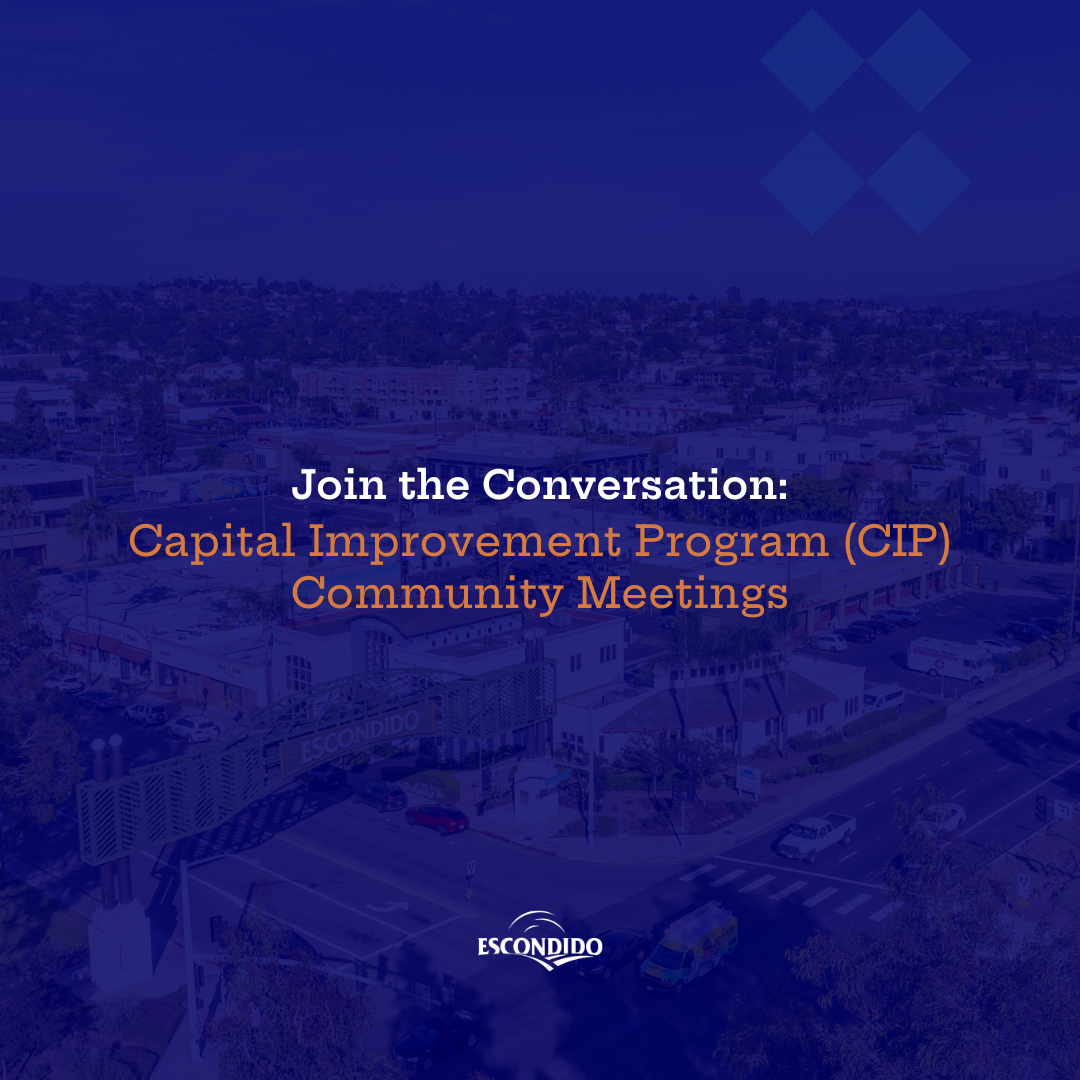 Join the Conversation:
Capital Improvement Program (CIP) Community Meetings

ESCONDIDO

ESCONDIDO